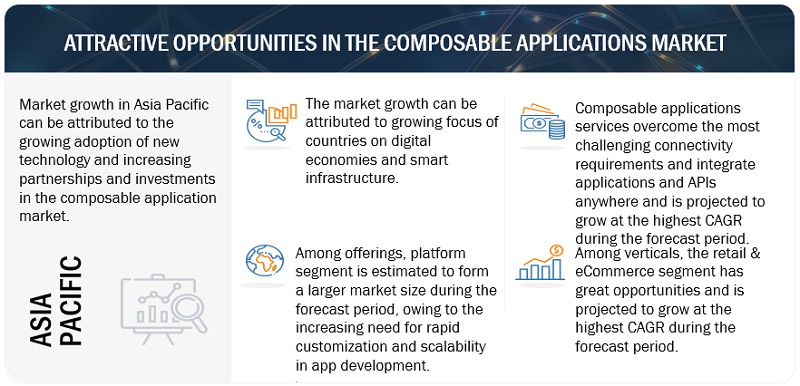 ATTRACTIVE OPPORTUNITIES IN THE COMPOSABLE APPLICATIONS MARKET

Market growth in Asia Pacific can be attributed to the growing adoption of new technology and increasing partnerships and investments in the composable application market.

ASIA PACIFIC

The market growth can be attributed to growing focus of countries on digital economies and smart infrastructure.

Among offerings, platform segment is estimated to form a larger market size during the forecast period, owing to the increasing need for rapid customization and scalability in app development.

Composable applications services overcome the most challenging connectivity requirements and integrate applications and APIs anywhere and is projected to grow at the highest CAGR during the forecast period.

Among verticals, the retail & eCommerce segment has great opportunities and is projected to grow at the highest CAGR during the forecast period.